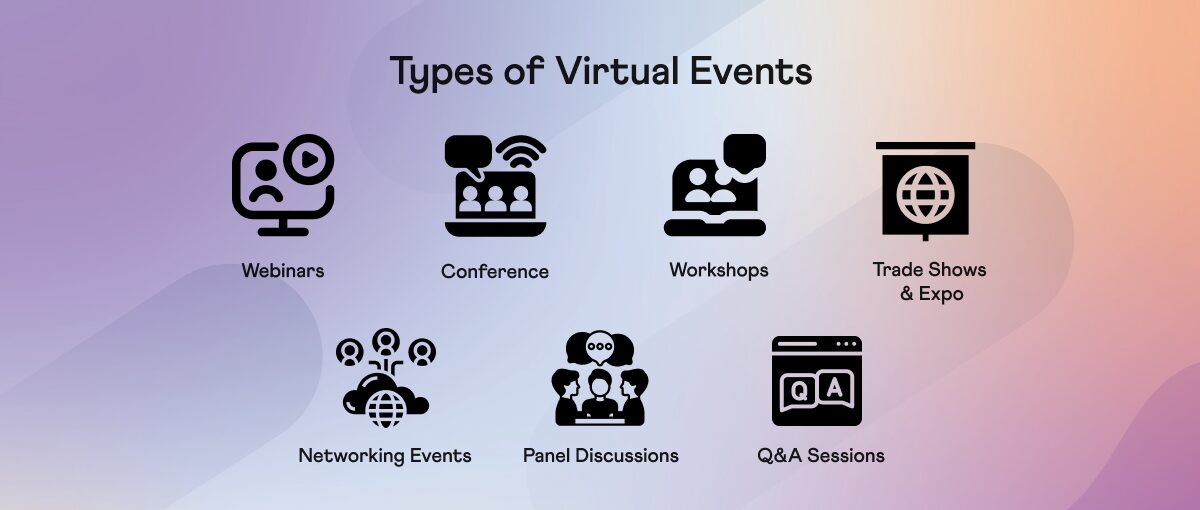 Types of Virtual Events

Webinars

Conference

Workshops

Trade Shows & Expo

Networking Events

Panel Discussions

Q A

Q&A Sessions